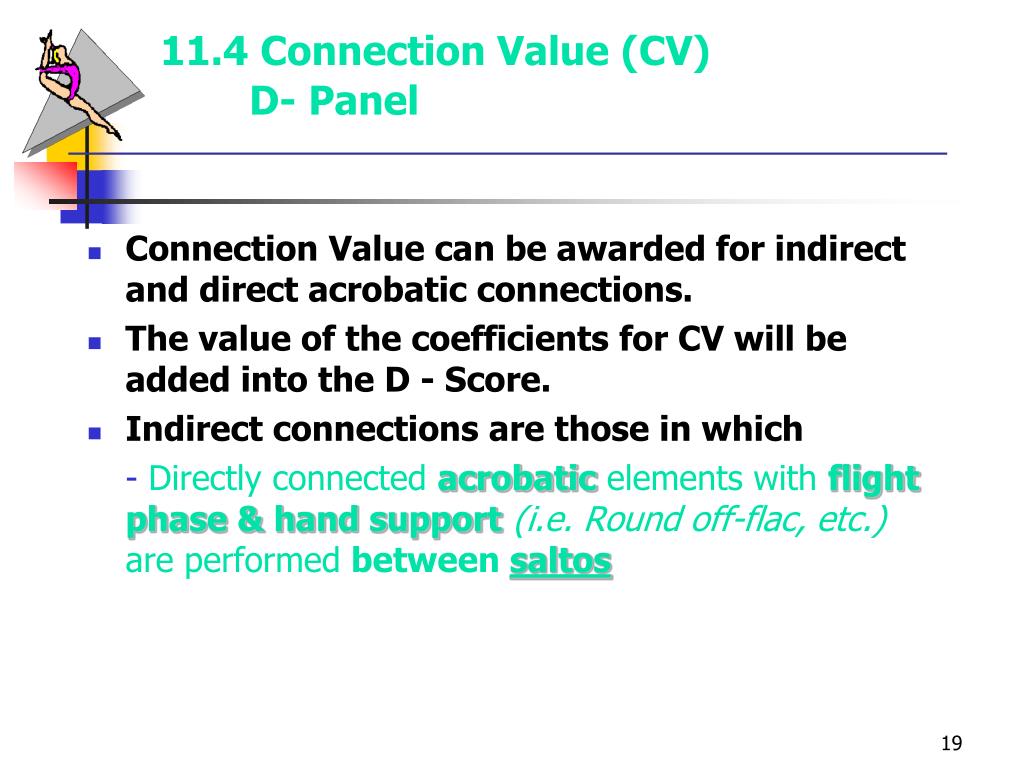 11.4 Connection Value (CV)
D- Panel

Connection Value can be awarded for indirect and direct acrobatic connections.

The value of the coefficients for CV will be added into the D - Score.

Indirect connections are those in which

- Directly connected acrobatic elements with flight phase & hand support (i.e. Round off-flac, etc.) are performed between saltos

19